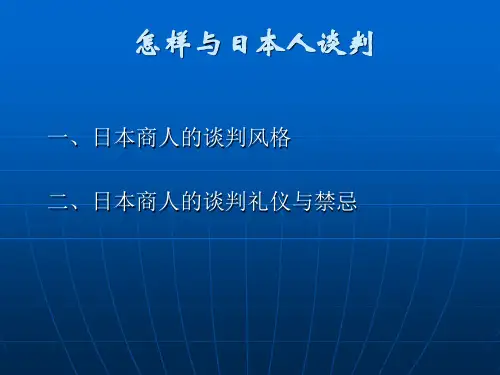 怎样与日本人谈判

一、日本商人的谈判风格

二、日本商人的谈判礼仪与禁忌